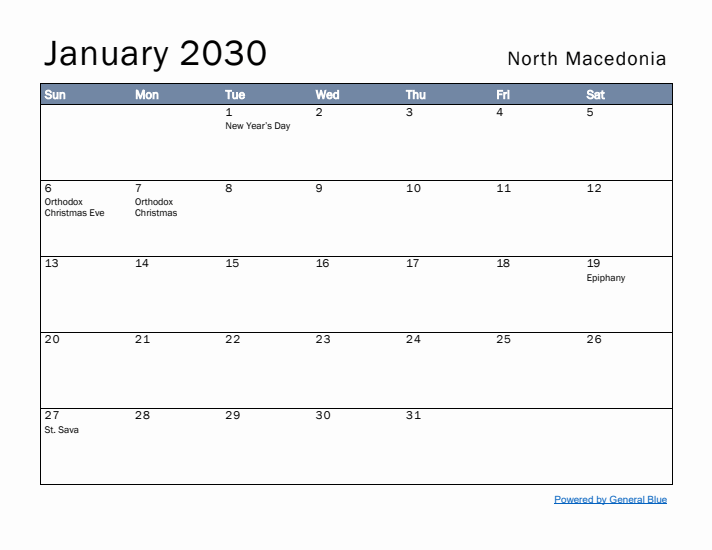 January 2030

North Macedonia

| Sun | Mon | Tue | Wed | Thu | Fri | Sat |
|---|---|---|---|---|---|---|
| | | 1 New Year's Day | 2 | 3 | 4 | 5 |
| 6 Orthodox Christmas Eve | 7 Orthodox Christmas | 8 | 9 | 10 | 11 | 12 |
| 13 | 14 | 15 | 16 | 17 | 18 | 19 Epiphany |
| 20 | 21 | 22 | 23 | 24 | 25 | 26 |
| 27 St. Sava | 28 | 29 | 30 | 31 | | |

Powered by General Blue